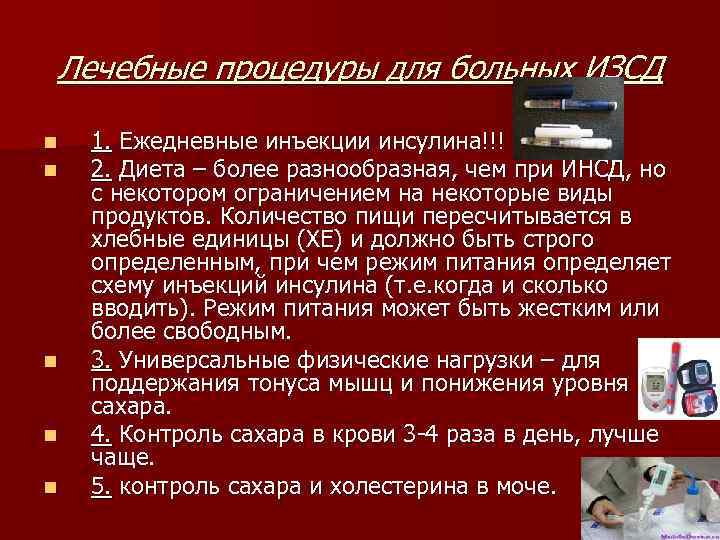 Лечебные процедуры для больных ИЗСД

1. Ежедневные инъекции инсулина!!!

2. Диета – более разнообразная, чем при ИНСД, но с некотором ограничением на некоторые виды продуктов. Количество пищи пересчитывается в хлебные единицы (ХЕ) и должно быть строго определенным, при чем режим питания определяет схему инъекций инсулина (т.е.когда и сколько вводить). Режим питания может быть жестким или более свободным.

3. Универсальные физические нагрузки – для поддержания тонуса мышц и понижения уровня сахара.

4. Контроль сахара в крови 3-4 раза в день, лучше чаще.

5. контроль сахара и холестерина в моче.